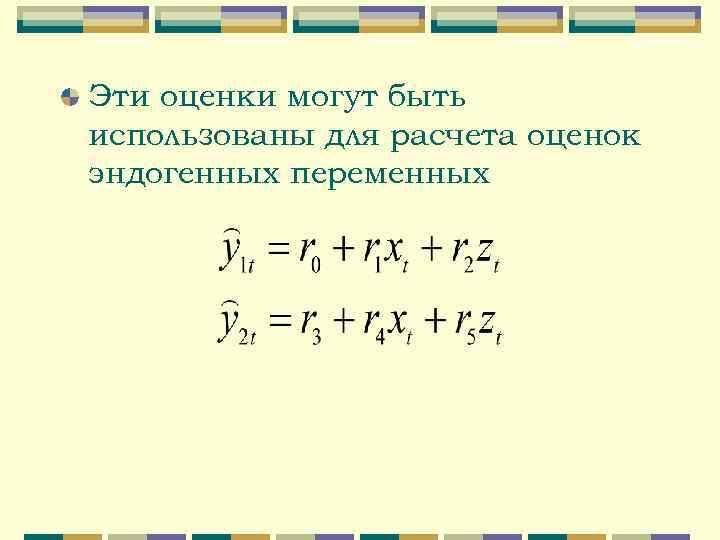 Эти оценки могут быть использованы для расчета оценок эндогенных переменных

$\widehat{y}_{1t} = r_0 + r_1 x_t + r_2 z_t$

$\widehat{y}_{2t} = r_3 + r_4 x_t + r_5 z_t$